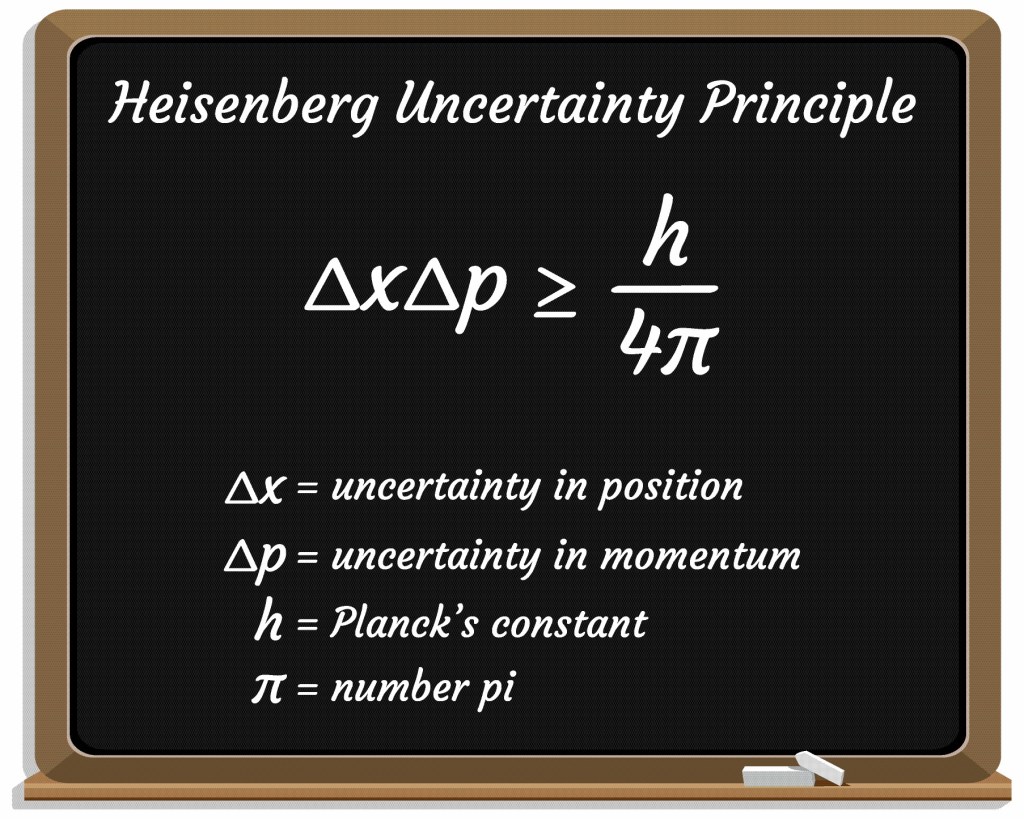 Heisenberg Uncertainty Principle

$\Delta x \Delta p \geq \frac{h}{4\pi}$

$\Delta x$ = uncertainty in position

$\Delta p$ = uncertainty in momentum

$h$ = Planck's constant

$\pi$ = number pi